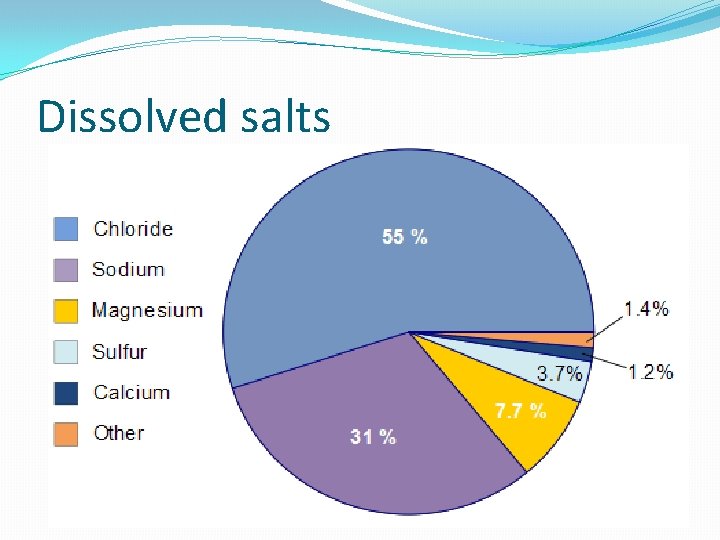 Dissolved salts

Chloride
Sodium
Magnesium
Sulfur
Calcium
Other

55 %
31 %
7.7 %
3.7%
1.2%
1.4%